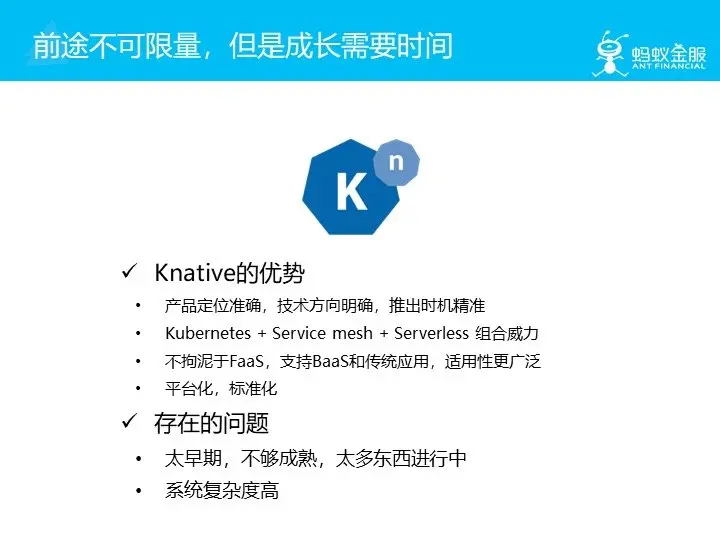 前途不可限量，但是成长需要时间

蚂蚁金服
ANT FINANCIAL

K
n

✓ Knative的优势
• 产品定位准确，技术方向明确，推出时机精准
• Kubernetes + Service mesh + Serverless 组合威力
• 不拘泥于FaaS，支持BaaS和传统应用，适用性更广泛
• 平台化，标准化

✓ 存在的问题
• 太早期，不够成熟，太多东西进行中
• 系统复杂度高